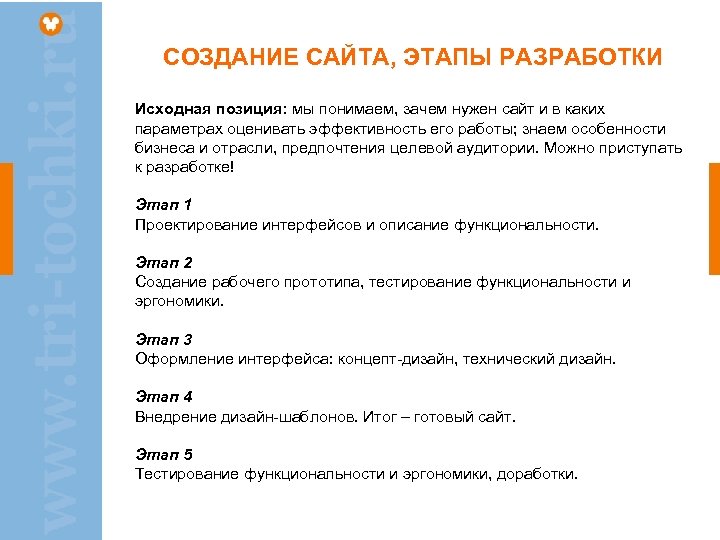 www.tri-tochki.ru

СОЗДАНИЕ САЙТА, ЭТАПЫ РАЗРАБОТКИ

Исходная позиция: мы понимаем, зачем нужен сайт и в каких параметрах оценивать эффективность его работы; знаем особенности бизнеса и отрасли, предпочтения целевой аудитории. Можно приступать к разработке!

Этап 1
Проектирование интерфейсов и описание функциональности.

Этап 2
Создание рабочего прототипа, тестирование функциональности и эргономики.

Этап 3
Оформление интерфейса: концепт-дизайн, технический дизайн.

Этап 4
Внедрение дизайн-шаблонов. Итог – готовый сайт.

Этап 5
Тестирование функциональности и эргономики, доработки.